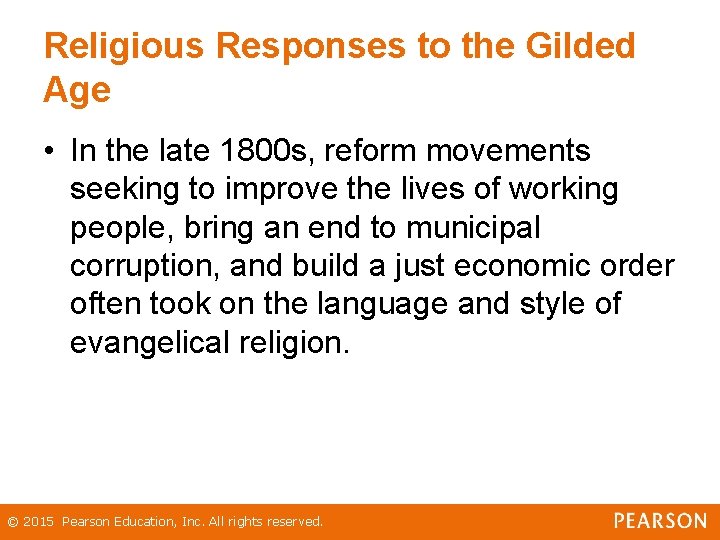 Religious Responses to the Gilded Age

• In the late 1800s, reform movements seeking to improve the lives of working people, bring an end to municipal corruption, and build a just economic order often took on the language and style of evangelical religion.

© 2015 Pearson Education, Inc. All rights reserved.

PEARSON